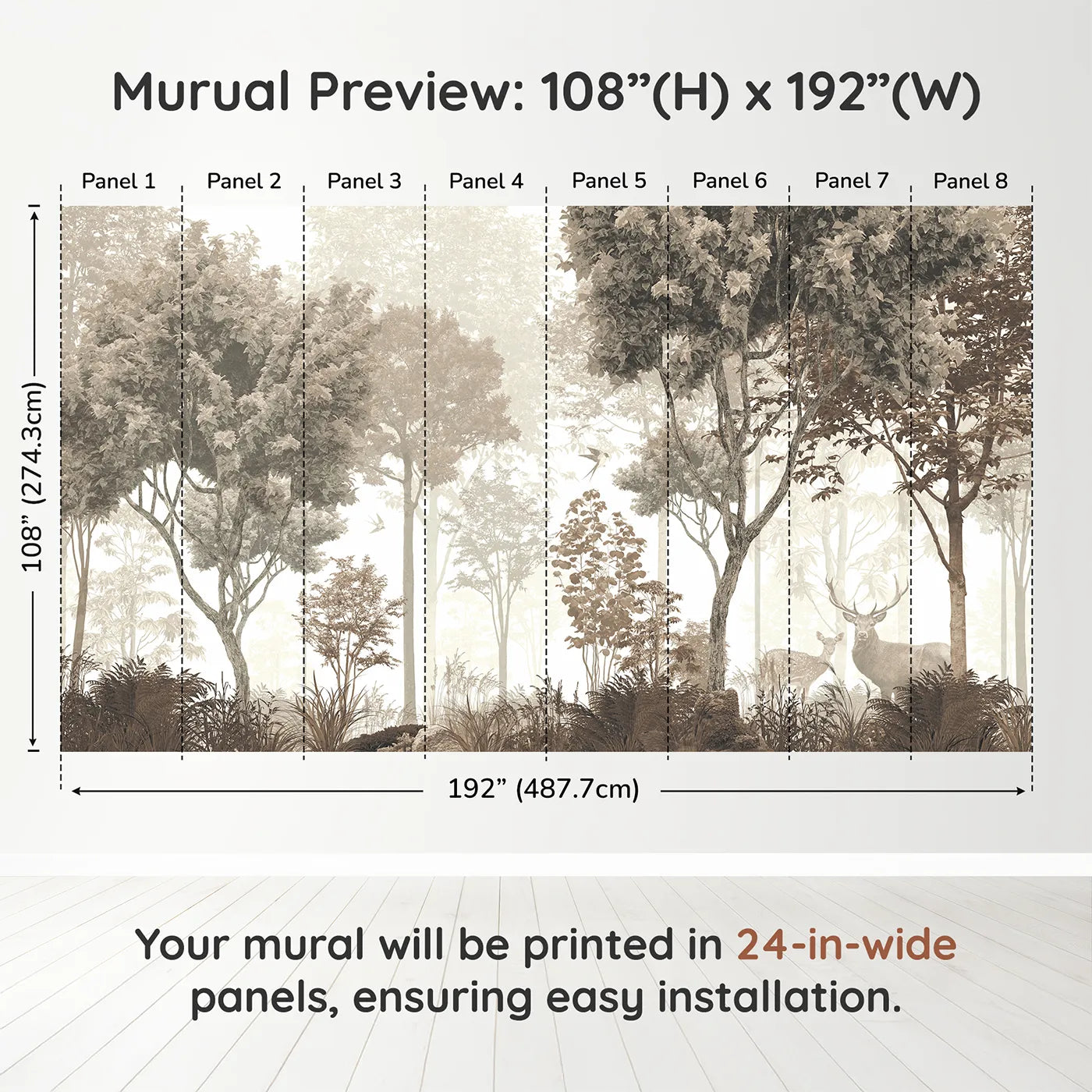 Murual Preview: 108”(H) x 192”(W)

Panel 1 Panel 2 Panel 3 Panel 4 Panel 5 Panel 6 Panel 7 Panel 8

108” (274.3cm)

192” (487.7cm)

Your mural will be printed in 24-in-wide panels, ensuring easy installation.